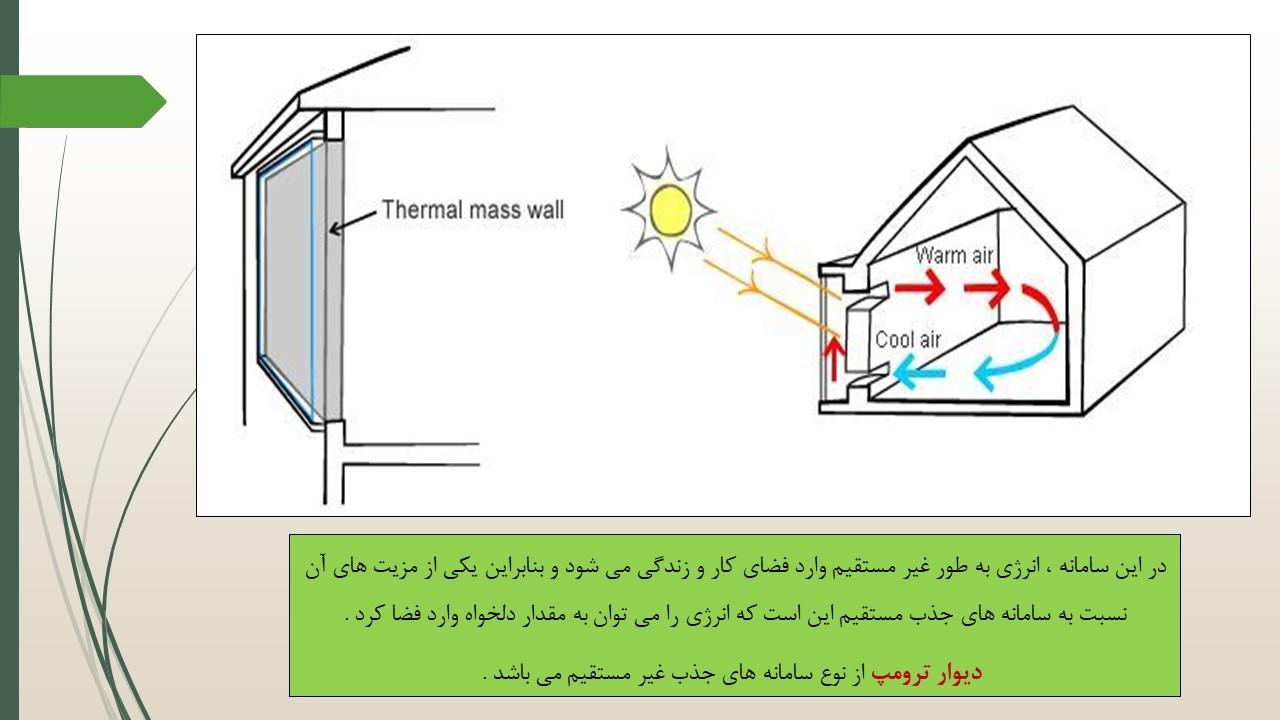 Thermal mass wall

Warm air

Cool air

در این سامانه ، انرژی به طور غیر مستقیم وارد فضای کار و زندگی می شود و بنابراین یکی از مزیت های آن نسبت به سامانه های جذب مستقیم این است که انرژی را می توان به مقدار دلخواه وارد فضا کرد .

دیوار ترومپ از نوع سامانه های جذب غیر مستقیم می باشد .